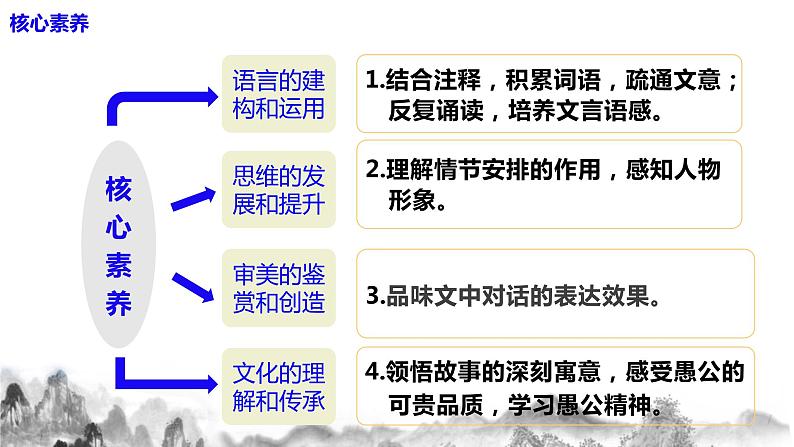 核心素养

核心素养

语言的建构和运用

1.结合注释，积累词语，疏通文意；反复诵读，培养文言语感。

思维的发展和提升

2.理解情节安排的作用，感知人物形象。

审美的鉴赏和创造

3.品味文中对话的表达效果。

文化的理解和传承

4.领悟故事的深刻寓意，感受愚公的可贵品质，学习愚公精神。